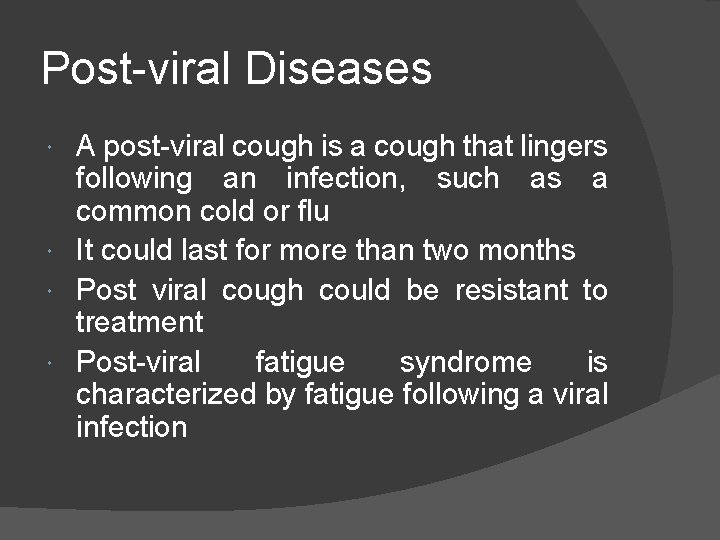 Post-viral Diseases

• A post-viral cough is a cough that lingers following an infection, such as a common cold or flu
• It could last for more than two months
• Post viral cough could be resistant to treatment
• Post-viral fatigue syndrome is characterized by fatigue following a viral infection